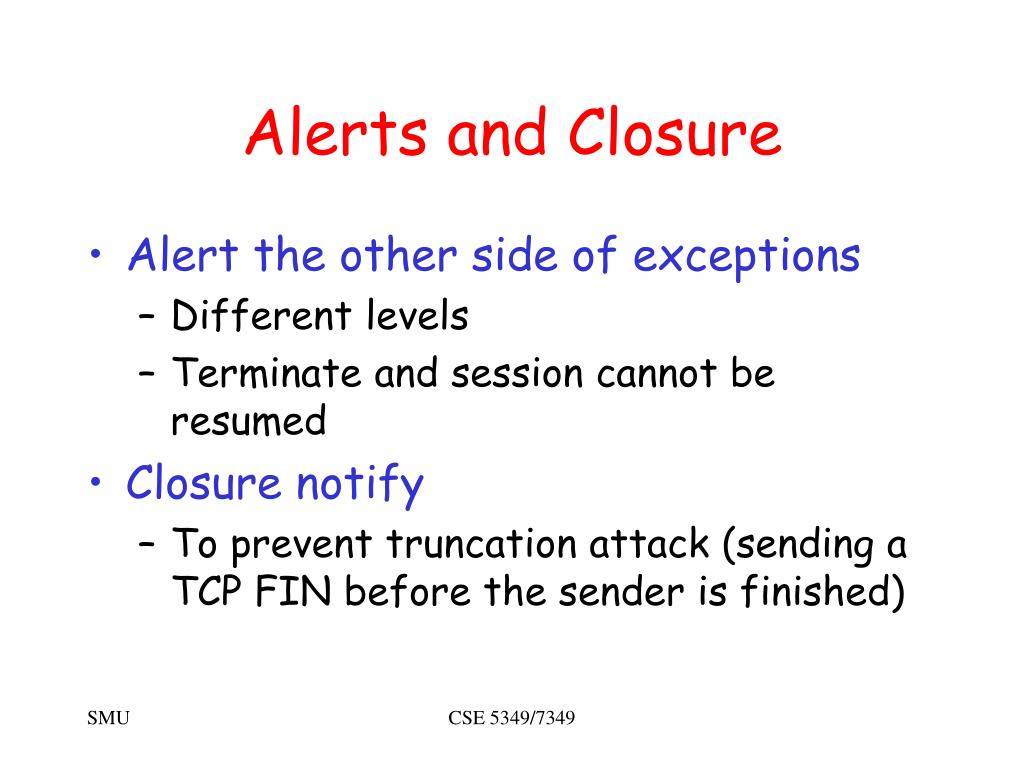 Alerts and Closure

• Alert the other side of exceptions
– Different levels
– Terminate and session cannot be resumed

• Closure notify
– To prevent truncation attack (sending a TCP FIN before the sender is finished)

SMU

CSE 5349/7349